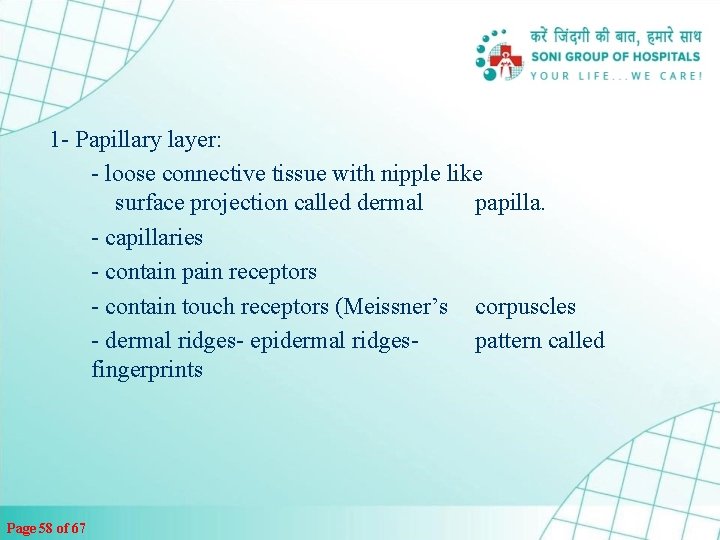 करें जिंदगी की बात, हमारे साथ
SONI GROUP OF HOSPITALS
YOUR LIFE...WE CARE!

1- Papillary layer:

- loose connective tissue with nipple like surface projection called dermal papilla.

- capillaries

- contain pain receptors

- contain touch receptors (Meissner's corpuscles

- dermal ridges- epidermal ridges- pattern called fingerprints

Page 58 of 67